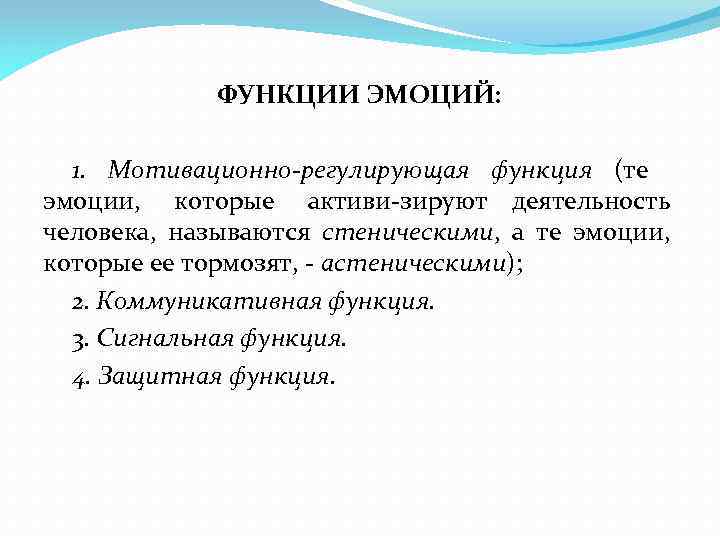 ФУНКЦИИ ЭМОЦИЙ:

1. Мотивационно-регулирующая функция (те эмоции, которые активи-зируют деятельность человека, называются стеническими, а те эмоции, которые ее тормозят, - астеническими);

2. Коммуникативная функция.

3. Сигнальная функция.

4. Защитная функция.